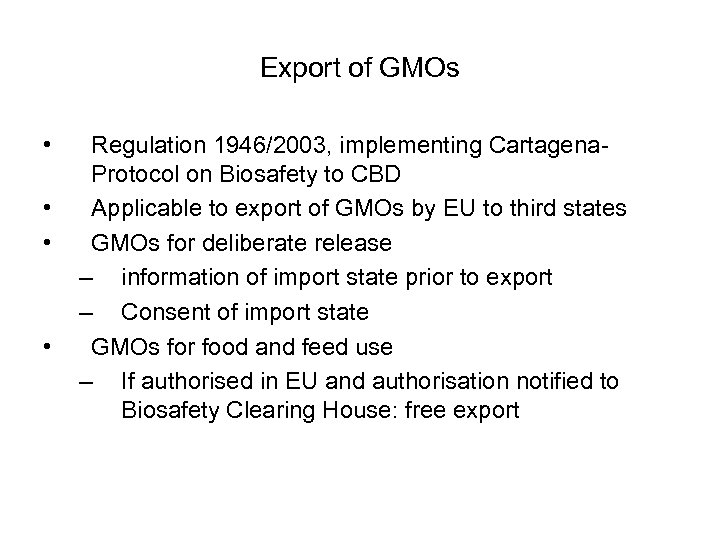 Export of GMOs

• Regulation 1946/2003, implementing Cartagena-Protocol on Biosafety to CBD
• Applicable to export of GMOs by EU to third states
• GMOs for deliberate release
– information of import state prior to export
– Consent of import state
• GMOs for food and feed use
– If authorised in EU and authorisation notified to Biosafety Clearing House: free export